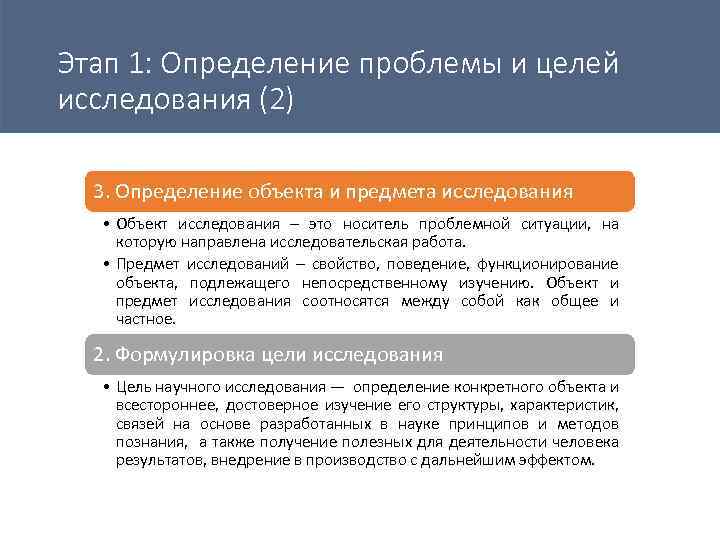 Этап 1: Определение проблемы и целей исследования (2)

3. Определение объекта и предмета исследования

• Объект исследования – это носитель проблемной ситуации, на которую направлена исследовательская работа.

• Предмет исследований – свойство, поведение, функционирование объекта, подлежащего непосредственному изучению. Объект и предмет исследования соотносятся между собой как общее и частное.

2. Формулировка цели исследования

• Цель научного исследования — определение конкретного объекта и всестороннее, достоверное изучение его структуры, характеристик, связей на основе разработанных в науке принципов и методов познания, а также получение полезных для деятельности человека результатов, внедрение в производство с дальнейшим эффектом.